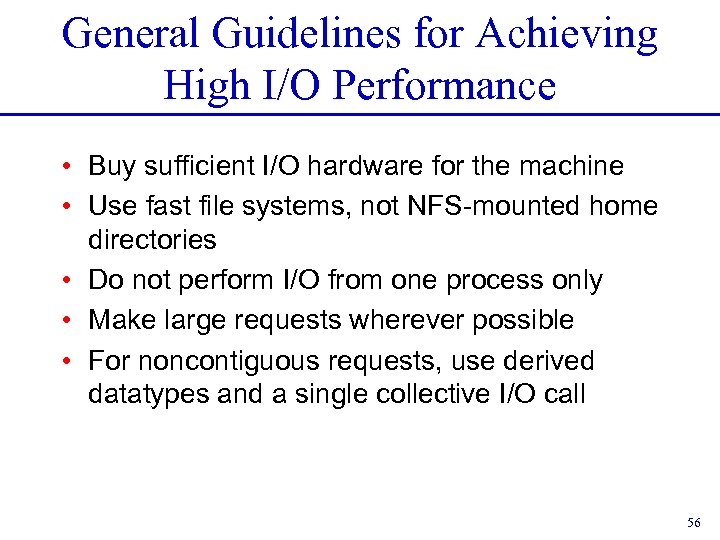 General Guidelines for Achieving High I/O Performance

• Buy sufficient I/O hardware for the machine
• Use fast file systems, not NFS-mounted home directories
• Do not perform I/O from one process only
• Make large requests wherever possible
• For noncontiguous requests, use derived datatypes and a single collective I/O call

56